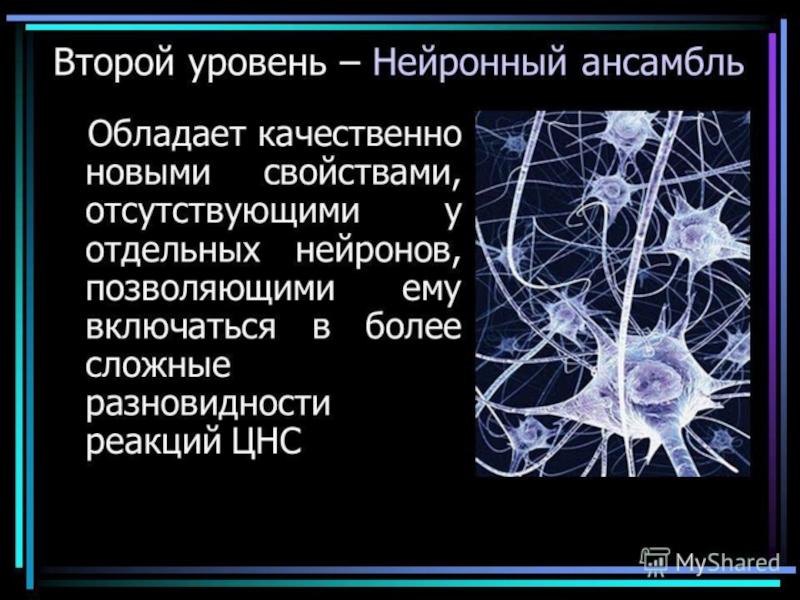 Второй уровень – Нейронный ансамбль

Обладает качественно новыми свойствами, отсутствующими у отдельных нейронов, позволяющими ему включаться в более сложные разновидности реакций ЦНС

MyShared